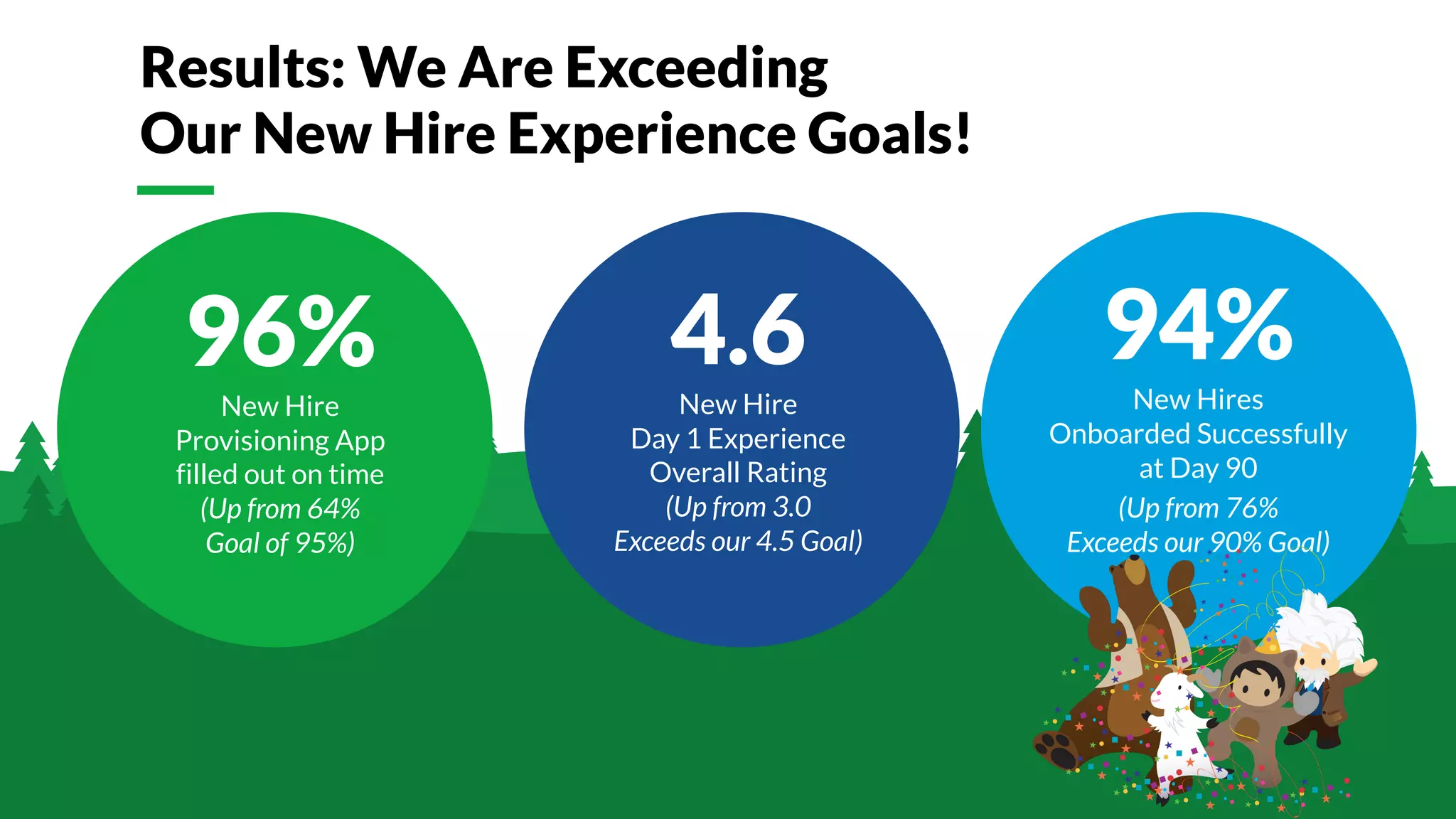 Results: We Are Exceeding
Our New Hire Experience Goals!

96%
New Hire Provisioning App filled out on time
(Up from 64% Goal of 95%)

4.6
New Hire Day 1 Experience Overall Rating
(Up from 3.0 Exceeds our 4.5 Goal)

94%
New Hires Onboarded Successfully at Day 90
(Up from 76% Exceeds our 90% Goal)